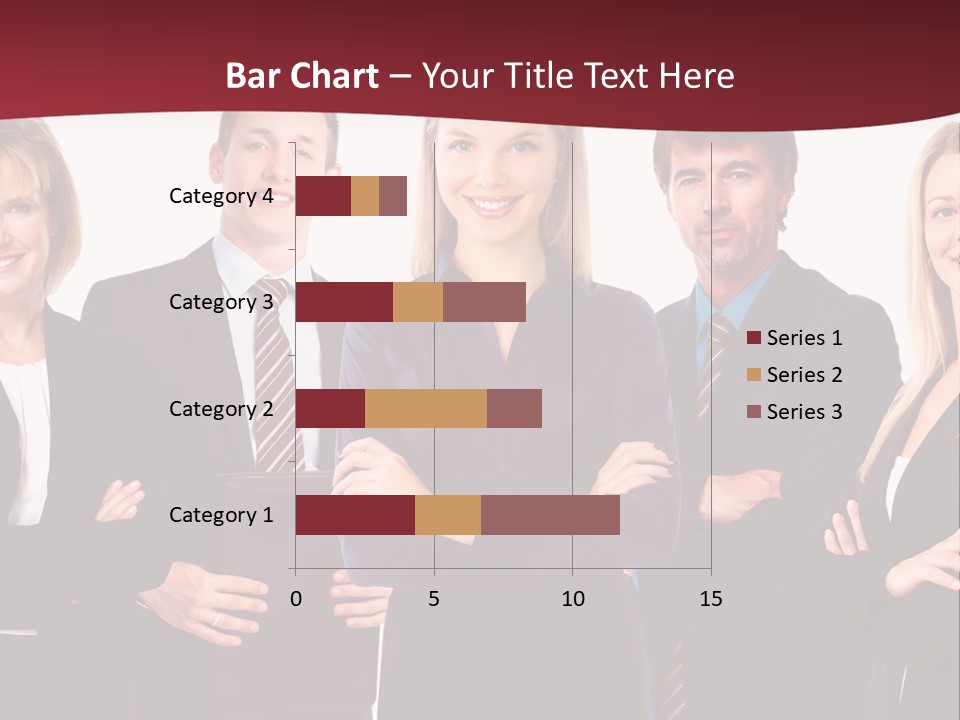 Bar Chart – Your Title Text Here

Category 4
Category 3
Category 2
Category 1

0 5 10 15

Series 1
Series 2
Series 3